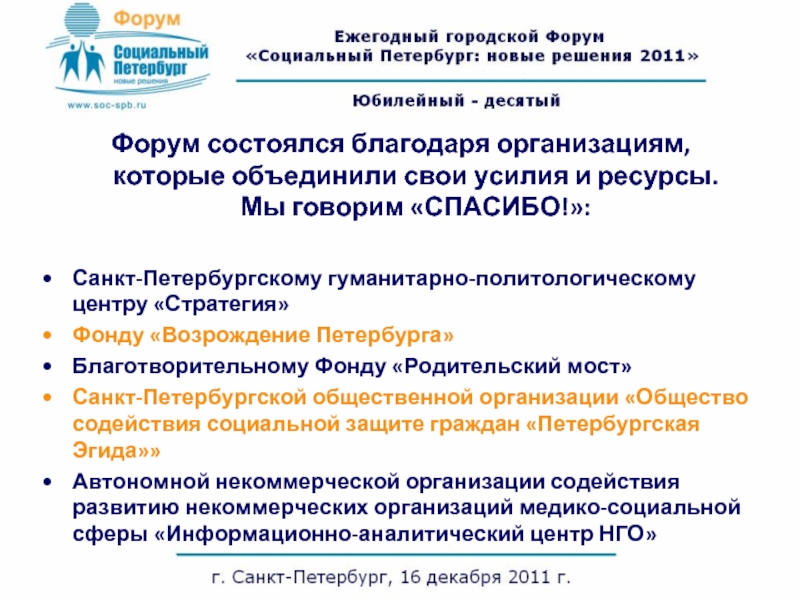 Форум
Социальный Петербург
новые решения
www.soc-spb.ru

Ежегодный городской Форум
«Социальный Петербург: новые решения 2011»

Юбилейный - десятый

Форум состоялся благодаря организациям, которые объединили свои усилия и ресурсы.
Мы говорим «СПАСИБО!»:

• Санкт-Петербургскому гуманитарно-политологическому центру «Стратегия»
• Фонду «Возрождение Петербурга»
• Благотворительному Фонду «Родительский мост»
• Санкт-Петербургской общественной организации «Общество содействия социальной защите граждан «Петербургская Эгида»»
• Автономной некоммерческой организации содействия развитию некоммерческих организаций медико-социальной сферы «Информационно-аналитический центр НГО»

г. Санкт-Петербург, 16 декабря 2011 г.